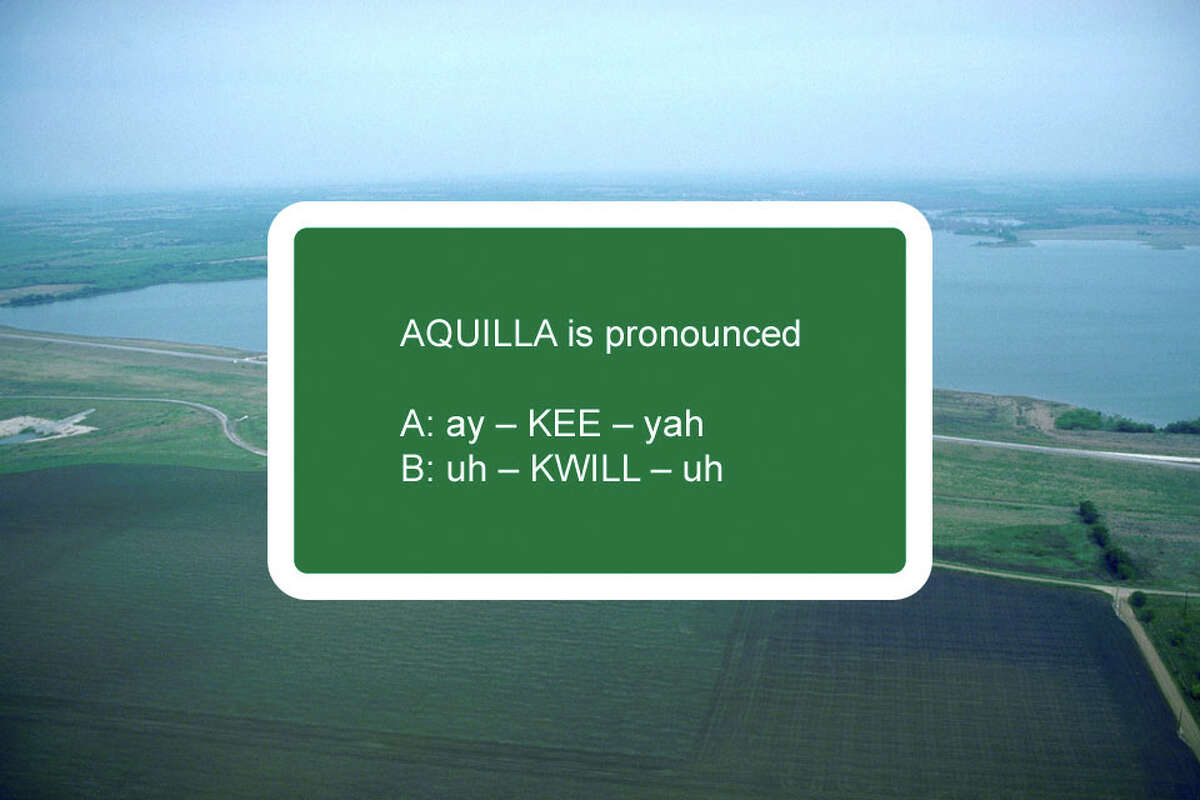 AQUILLA is pronounced

A: ay – KEE – yah
B: uh – KWILL – uh